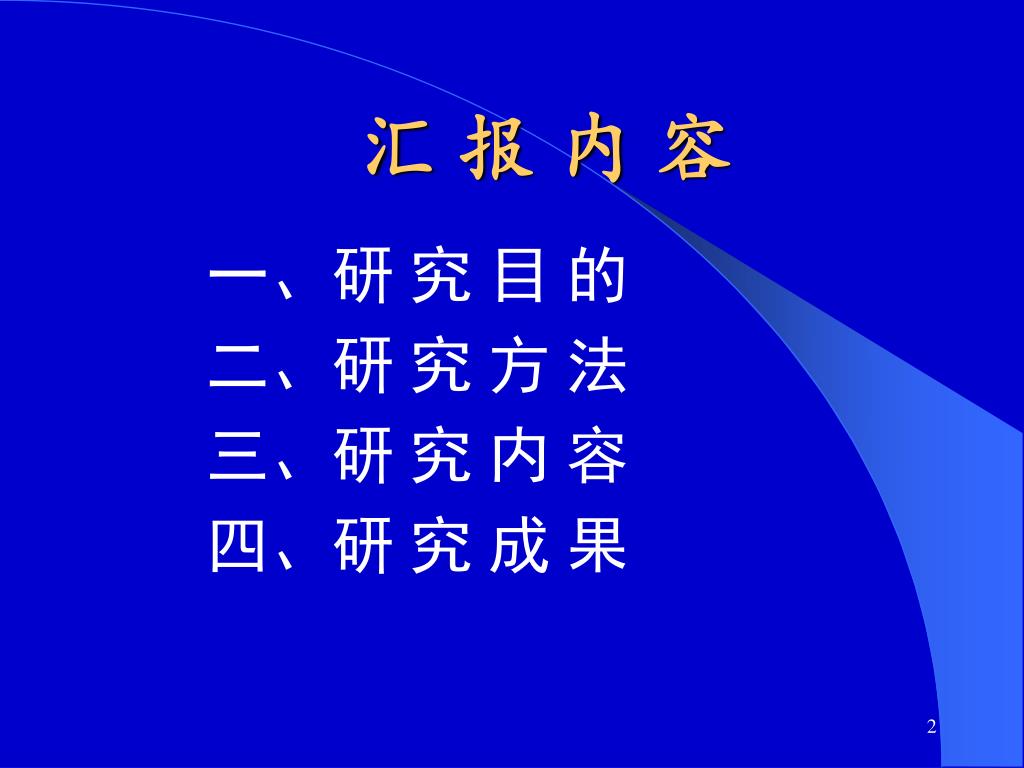 汇 报 内 容

一、研 究 目 的
二、研 究 方 法
三、研 究 内 容
四、研 究 成 果

2